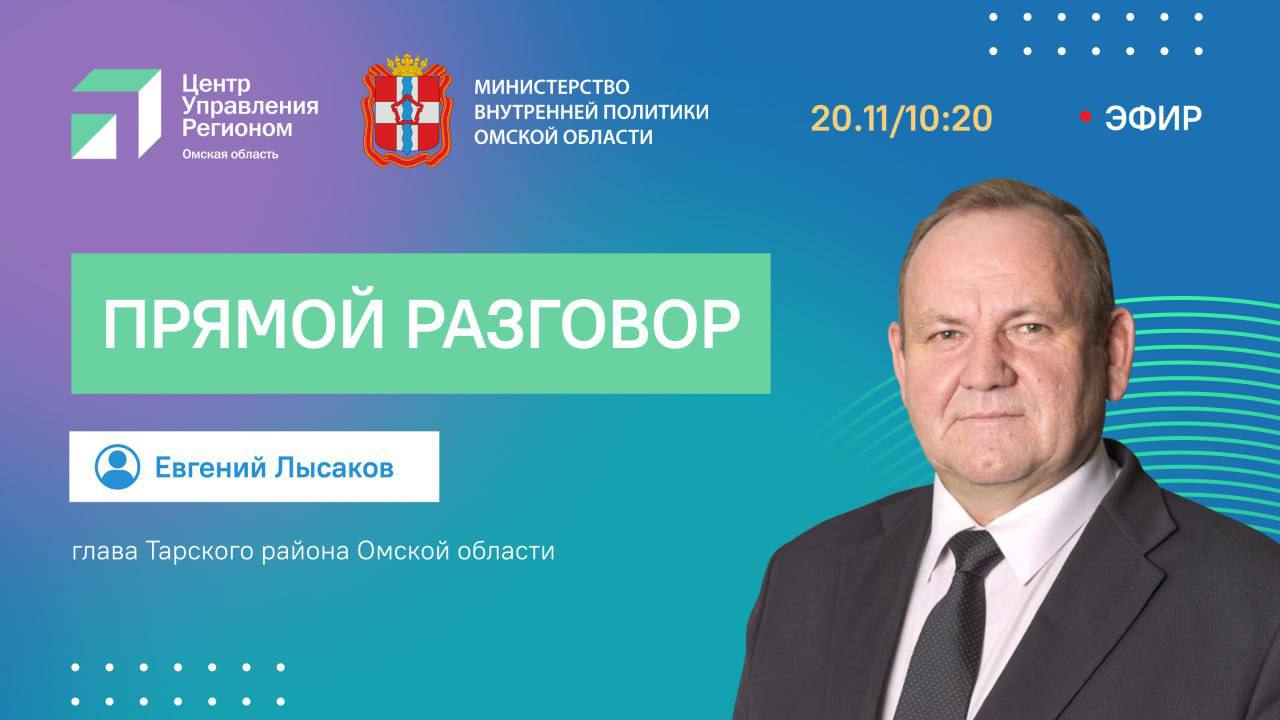 Центр Управления Регионом
Омская область

МИНИСТЕРСТВО ВНУТРЕННЕЙ ПОЛИТИКИ ОМСКОЙ ОБЛАСТИ

20.11/10:20

ЭФИР

ПРЯМОЙ РАЗГОВОР

Евгений Лысаков

глава Тарского района Омской области